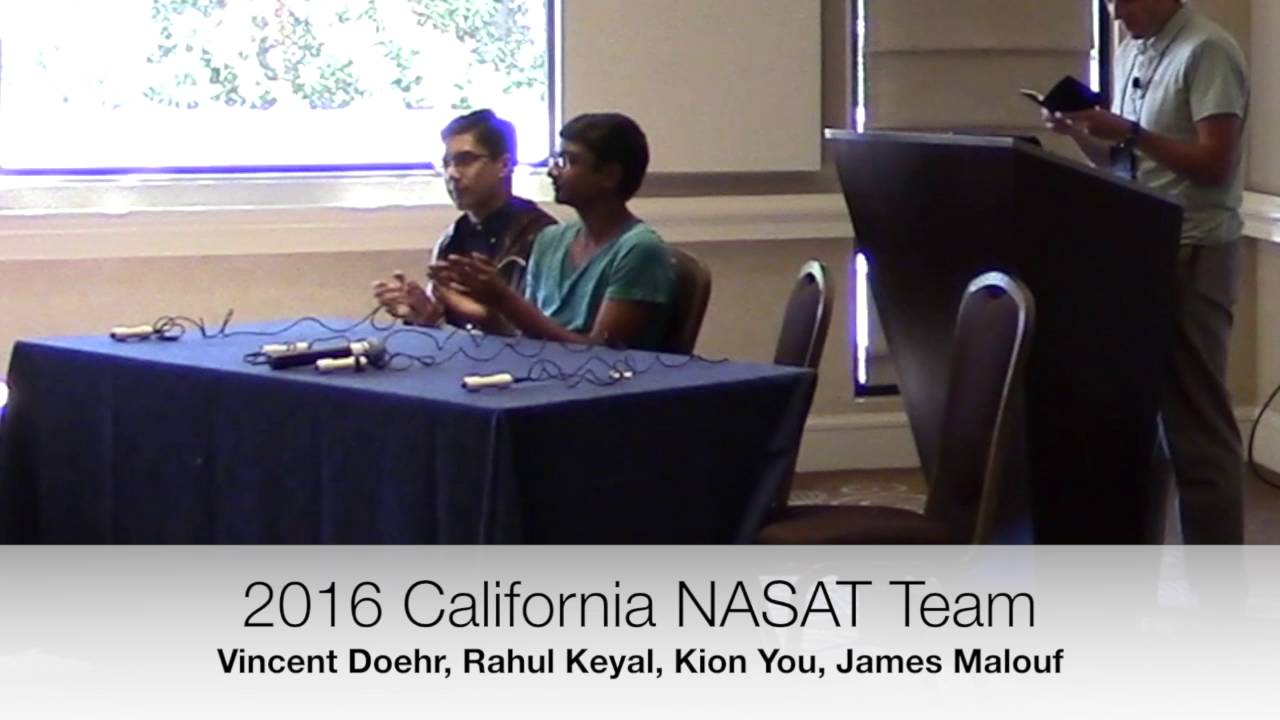 2016 California NASAT Team

Vincent Doehr, Rahul Keyal, Kion You, James Malouf